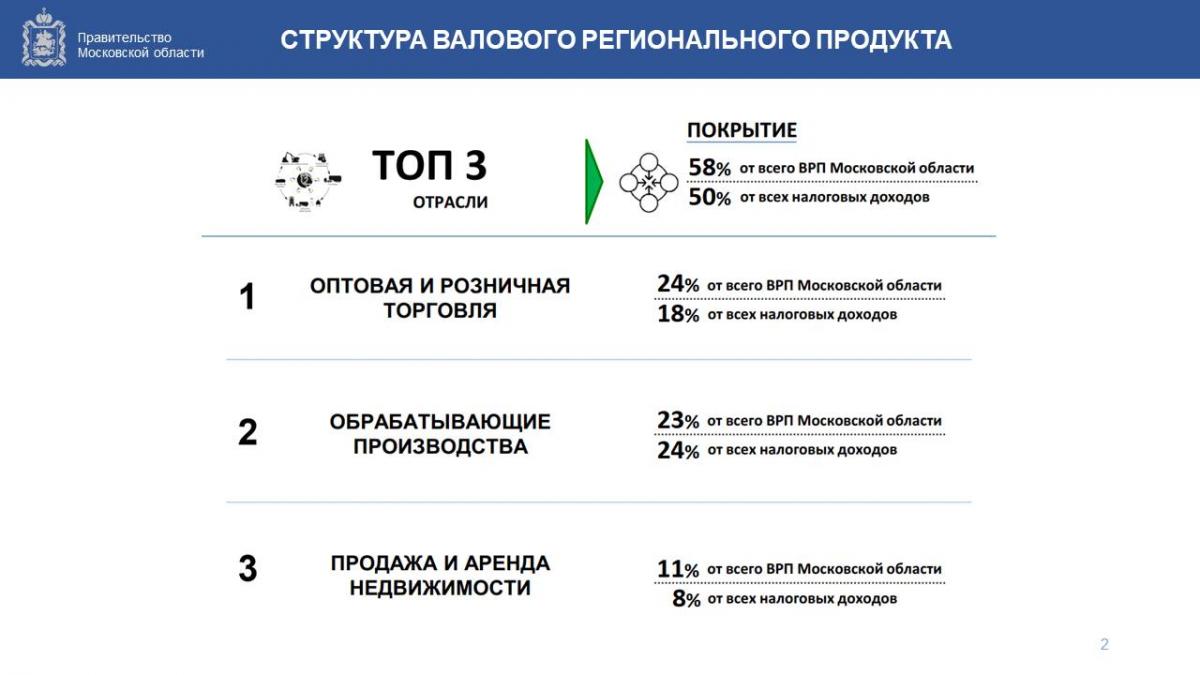 Правительство Московской области

СТРУКТУРА ВАЛОВОГО РЕГИОНАЛЬНОГО ПРОДУКТА

ТОП 3
ОТРАСЛИ

ПОКРЫТИЕ
58% от всего ВРП Московской области
50% от всех налоговых доходов

1
ОПТОВАЯ И РОЗНИЧНАЯ ТОРГОВЛЯ
24% от всего ВРП Московской области
18% от всех налоговых доходов

2
ОБРАБАТЫВАЮЩИЕ ПРОИЗВОДСТВА
23% от всего ВРП Московской области
24% от всех налоговых доходов

3
ПРОДАЖА И АРЕНДА НЕДВИЖИМОСТИ
11% от всего ВРП Московской области
8% от всех налоговых доходов

2